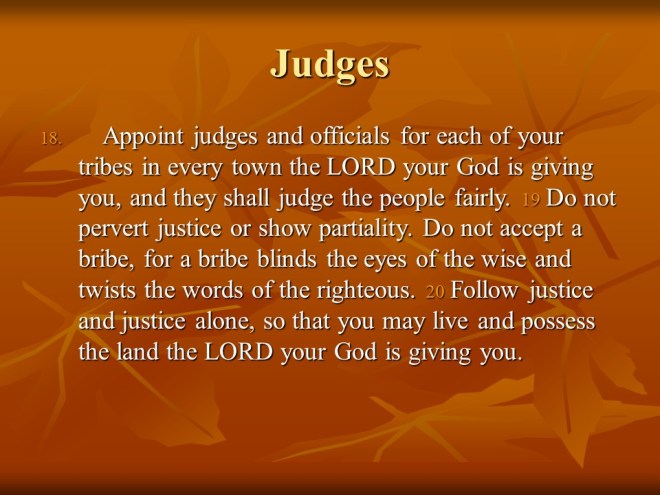 Judges

18. Appoint judges and officials for each of your tribes in every town the LORD your God is giving you, and they shall judge the people fairly. 19 Do not pervert justice or show partiality. Do not accept a bribe, for a bribe blinds the eyes of the wise and twists the words of the righteous. 20 Follow justice and justice alone, so that you may live and possess the land the LORD your God is giving you.